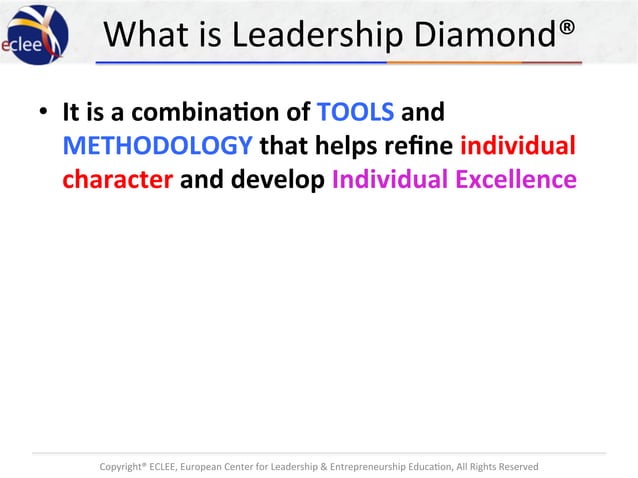 eclee

What is Leadership Diamond®

• It is a combination of TOOLS and METHODOLOGY that helps refine individual character and develop Individual Excellence

Copyright® ECLEE, European Center for Leadership & Entrepreneurship Education, All Rights Reserved